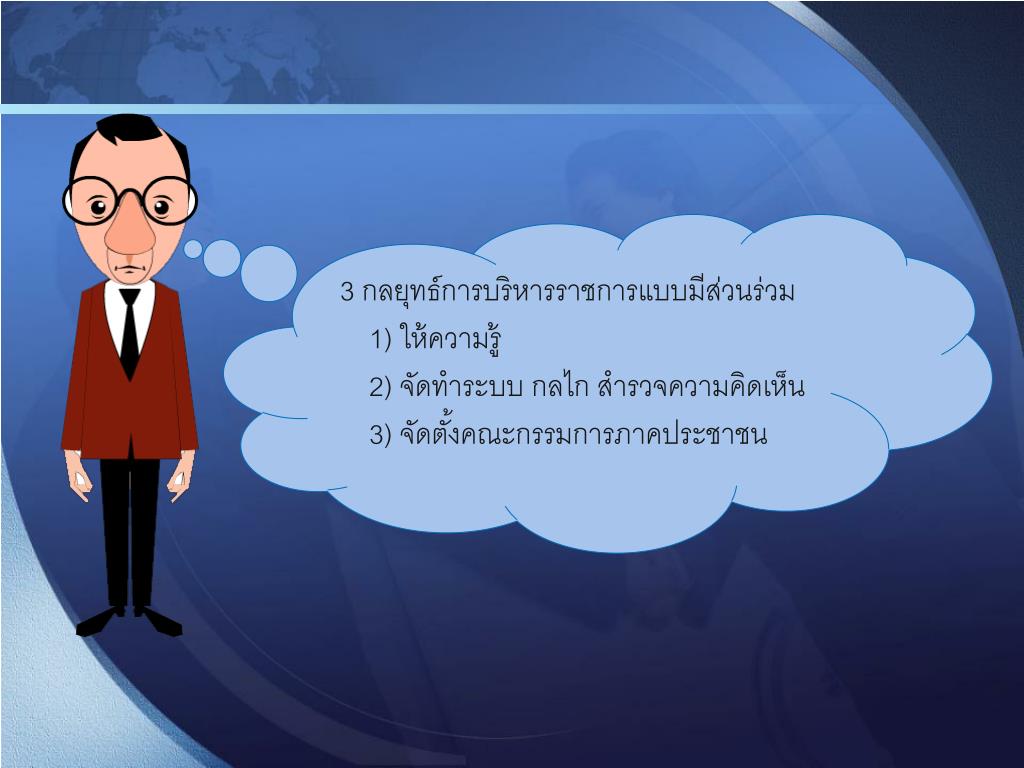 3 กลยุทธ์การบริหารราชการแบบมีส่วนร่วม

1) ให้ความรู้

2) จัดทำระบบ กลไก สำรวจความคิดเห็น

3) จัดตั้งคณะกรรมการภาคประชาชน